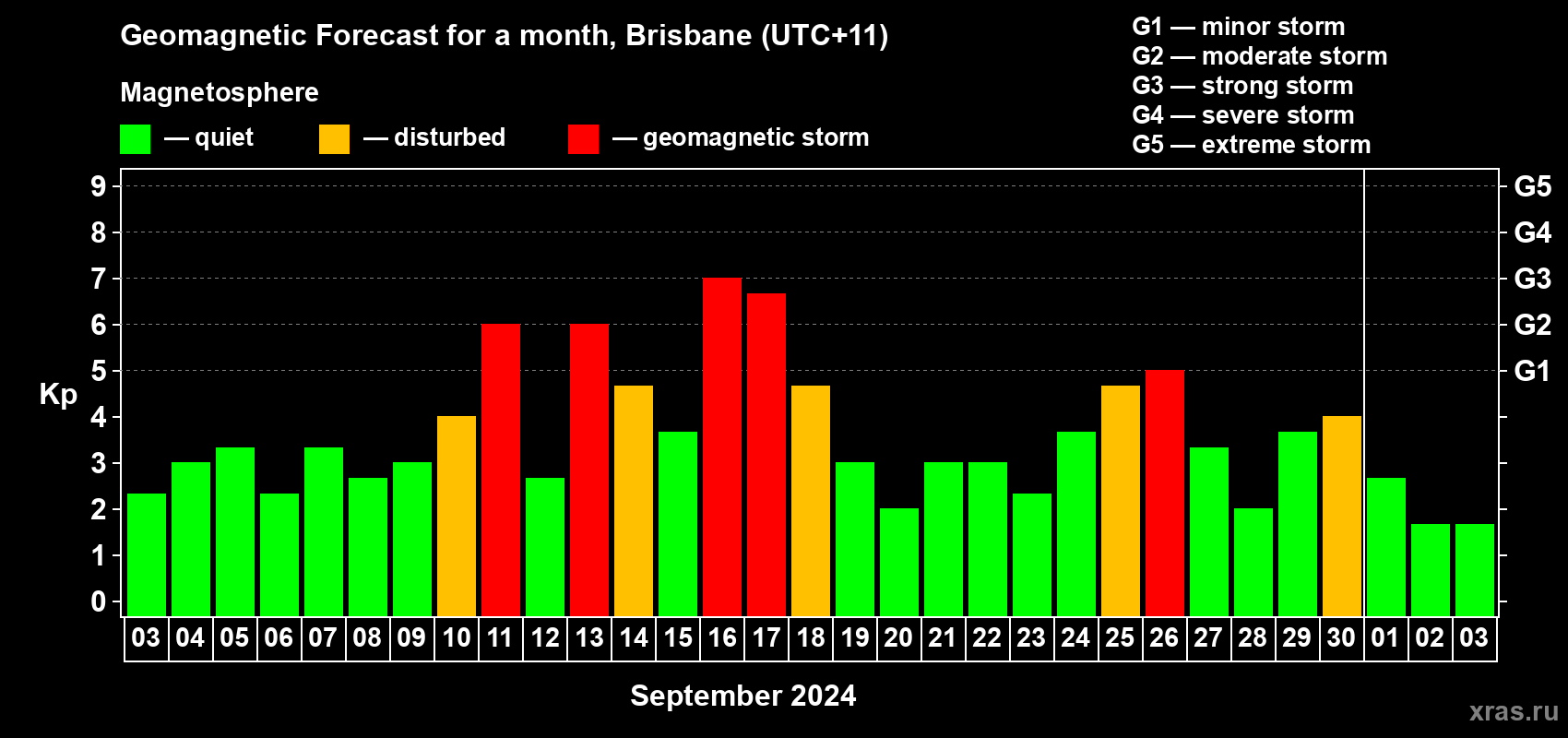 Geomagnetic Forecast for a month, Brisbane (UTC+11)

Magnetosphere

— quiet — disturbed — geomagnetic storm

G1 — minor storm
G2 — moderate storm
G3 — strong storm
G4 — severe storm
G5 — extreme storm

Kp

9
8
7
6
5
4
3
2
1
0

G5
G4
G3
G2
G1

03 04 05 06 07 08 09 10 11 12 13 14 15 16 17 18 19 20 21 22 23 24 25 26 27 28 29 30 01 02 03

September 2024

xras.ru